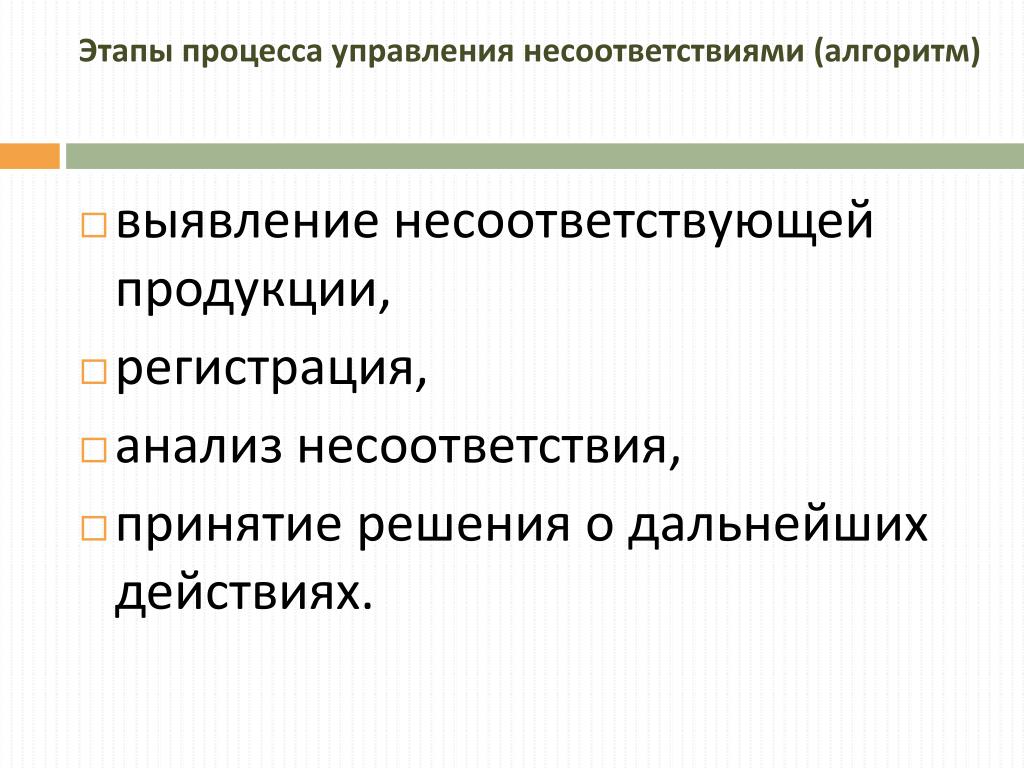 Этапы процесса управления несоответствиями (алгоритм)

□ выявление несоответствующей продукции,

□ регистрация,

□ анализ несоответствия,

□ принятие решения о дальнейших действиях.